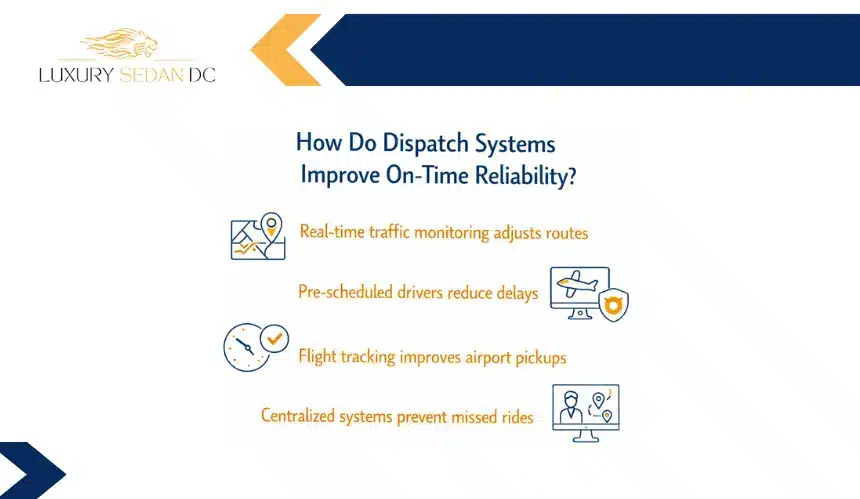 LUXURY SEDAN DC

How Do Dispatch Systems Improve On-Time Reliability?

Real-time traffic monitoring adjusts routes

Pre-scheduled drivers reduce delays

Flight tracking improves airport pickups

Centralized systems prevent missed rides